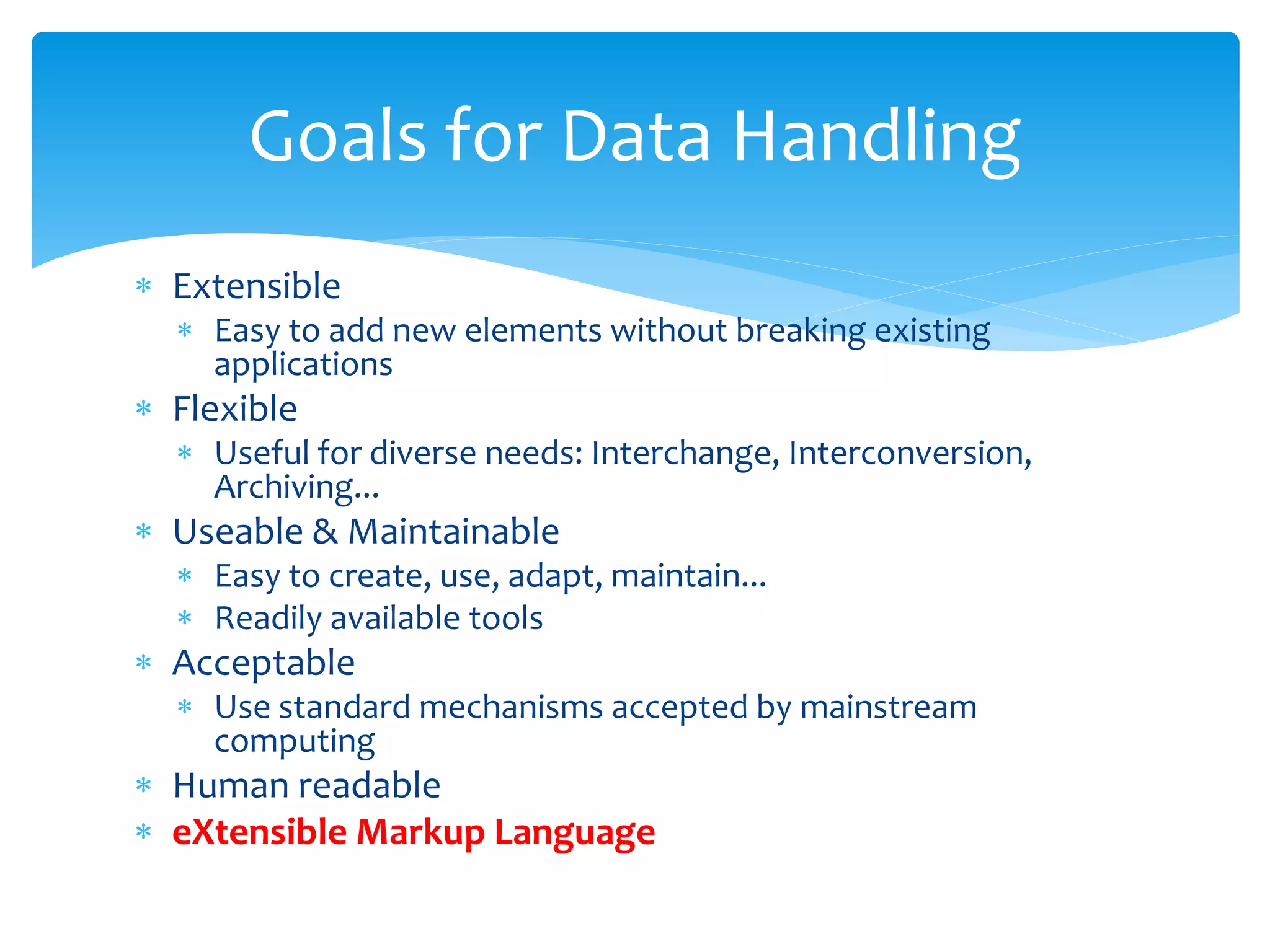 Goals for Data Handling

* Extensible
  * Easy to add new elements without breaking existing applications
* Flexible
  * Useful for diverse needs: Interchange, Interconversion, Archiving...
* Useable & Maintainable
  * Easy to create, use, adapt, maintain...
  * Readily available tools
* Acceptable
  * Use standard mechanisms accepted by mainstream computing
* Human readable
* eXtensible Markup Language